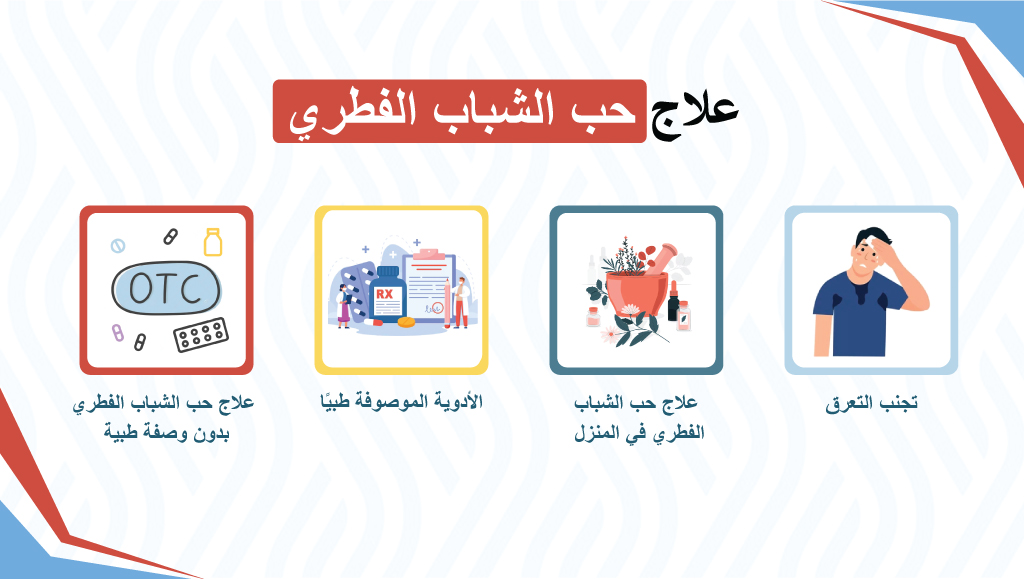 علاج حب الشباب الفطري

تجنب التعرق

علاج حب الشباب الفطري في المنزل

RX
الأدوية الموصوفة طبيًا

OTC
علاج حب الشباب الفطري بدون وصفة طبية